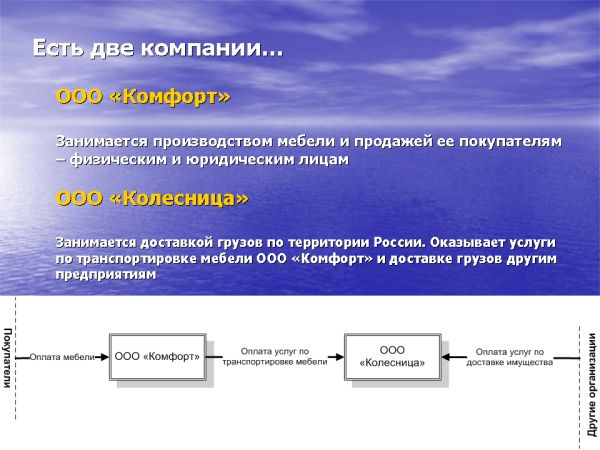 Есть две компании…

ООО «Комфорт»

Занимается производством мебели и продажей ее покупателям – физическим и юридическим лицам

ООО «Колесница»

Занимается доставкой грузов по территории России. Оказывает услуги по транспортировке мебели ООО «Комфорт» и доставке грузов другим предприятиям

Покупатели

Оплата мебели

ООО «Комфорт»

Оплата услуг по транспортировке мебели

ООО «Колесница»

Оплата услуг по доставке имущества

Другие организации